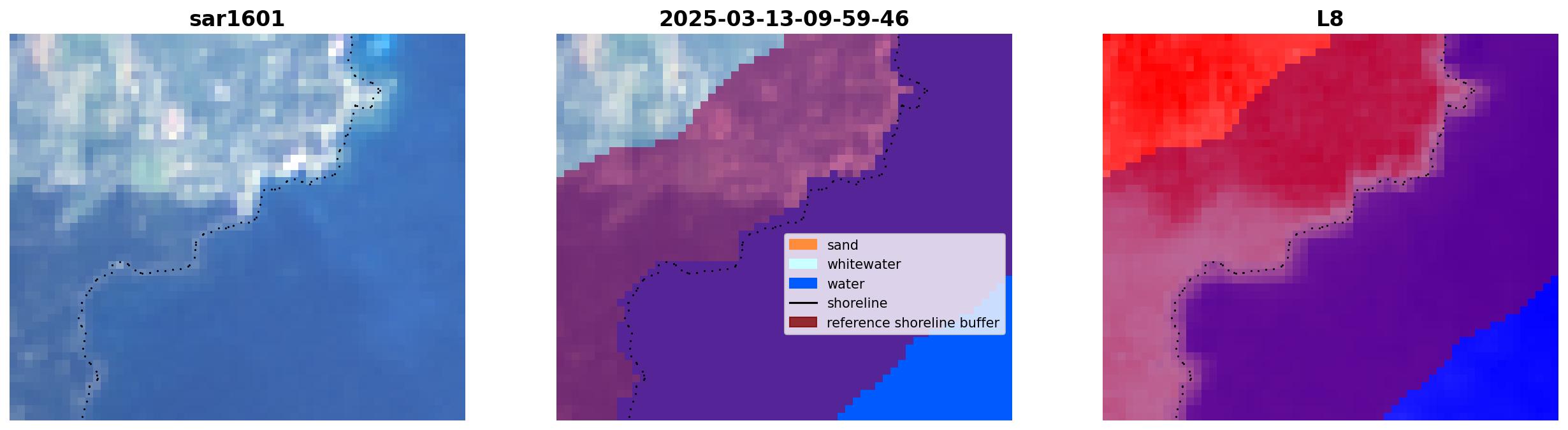 sar1601

2025-03-13-09-59-46

sand
whitewater
water
shoreline
reference shoreline buffer

L8